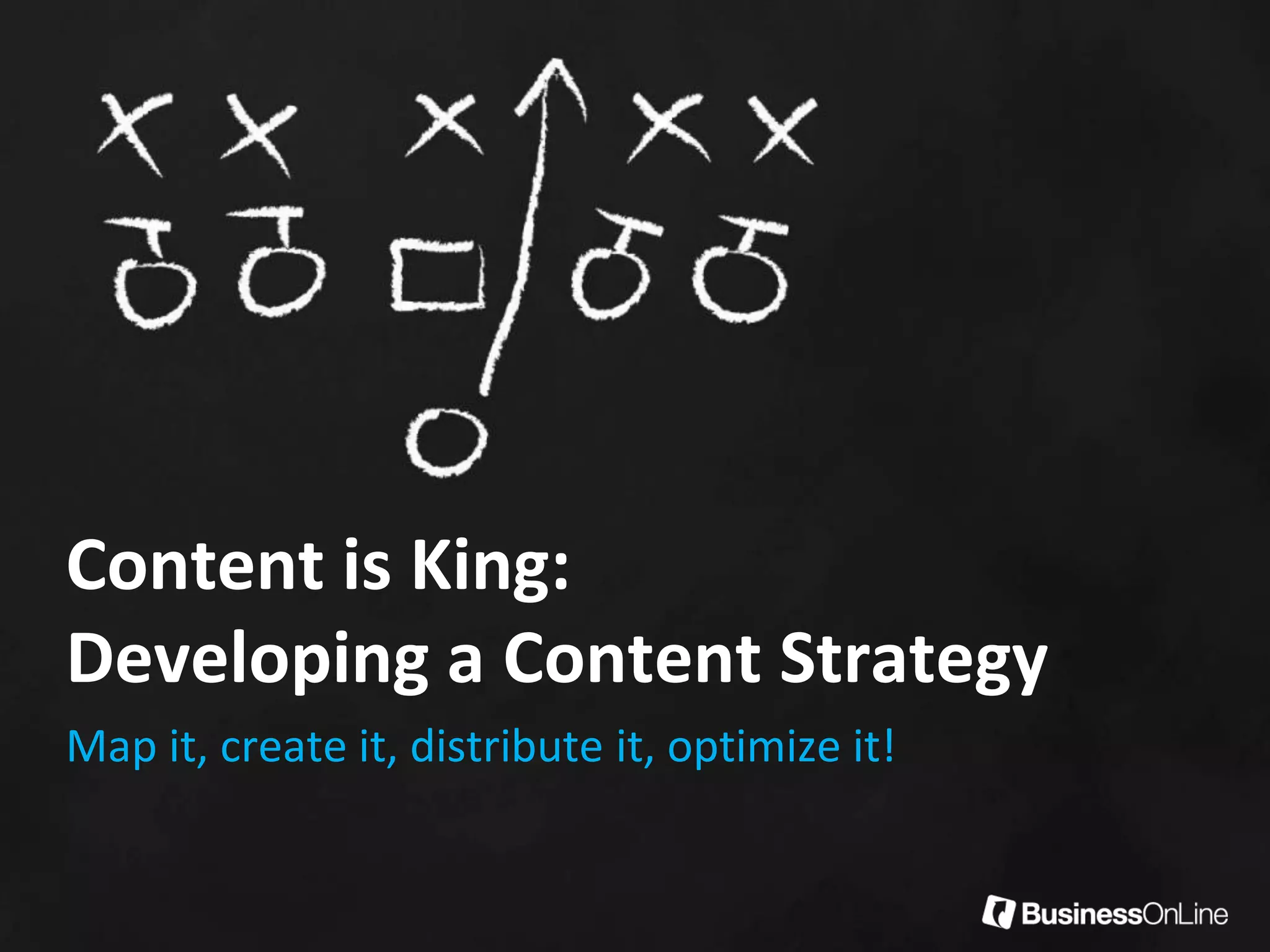 Content is King:
Developing a Content Strategy

Map it, create it, distribute it, optimize it!

BusinessOnLine